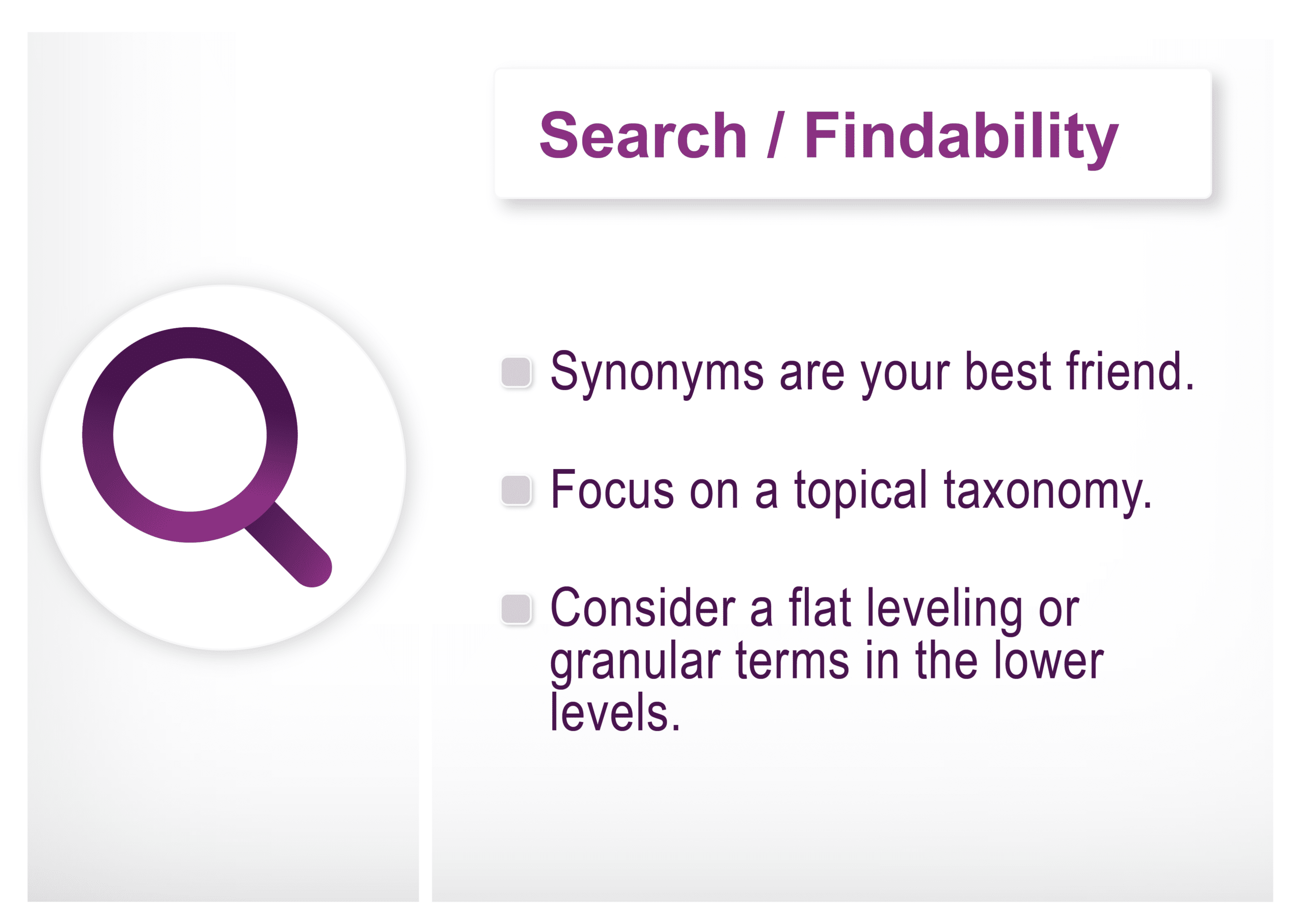 Search / Findability

Synonyms are your best friend.

Focus on a topical taxonomy.

Consider a flat leveling or granular terms in the lower levels.